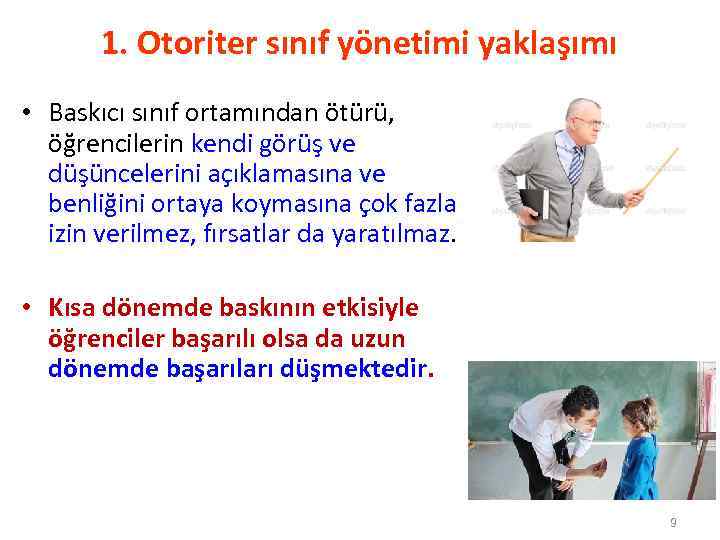 1. Otoriter sınıf yönetimi yaklaşımı

• Baskıcı sınıf ortamından ötürü, öğrencilerin kendi görüş ve düşüncelerini açıklamasına ve benliğini ortaya koymasına çok fazla izin verilmez, fırsatlar da yaratılmaz.

• Kısa dönemde baskının etkisiyle öğrenciler başarılı olsa da uzun dönemde başarıları düşmektedir.

9